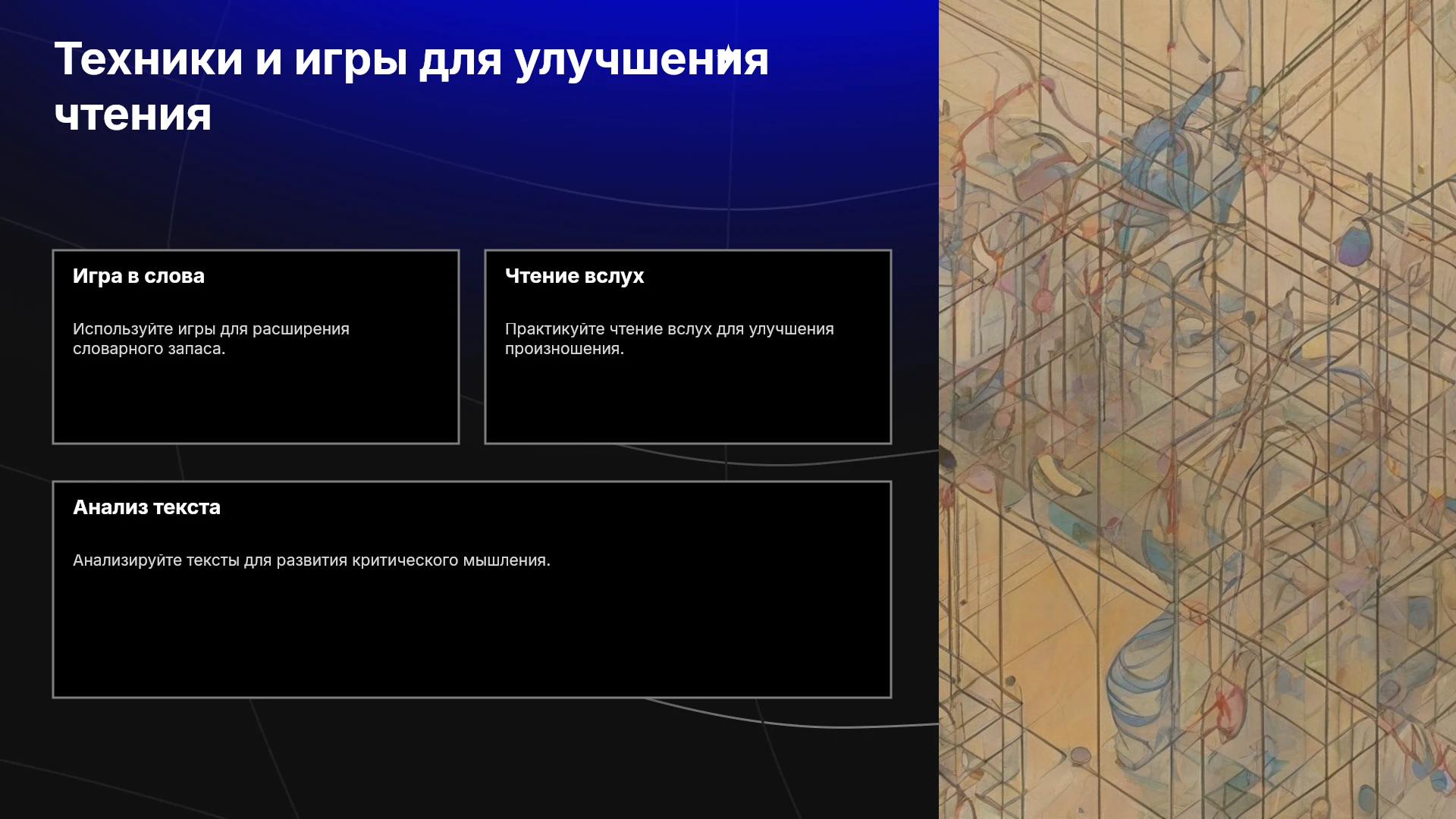 Техники и игры для улучшения чтения

Игра в слова

Используйте игры для расширения словарного запаса.

Чтение вслух

Практикуйте чтение вслух для улучшения произношения.

Анализ текста

Анализируйте тексты для развития критического мышления.